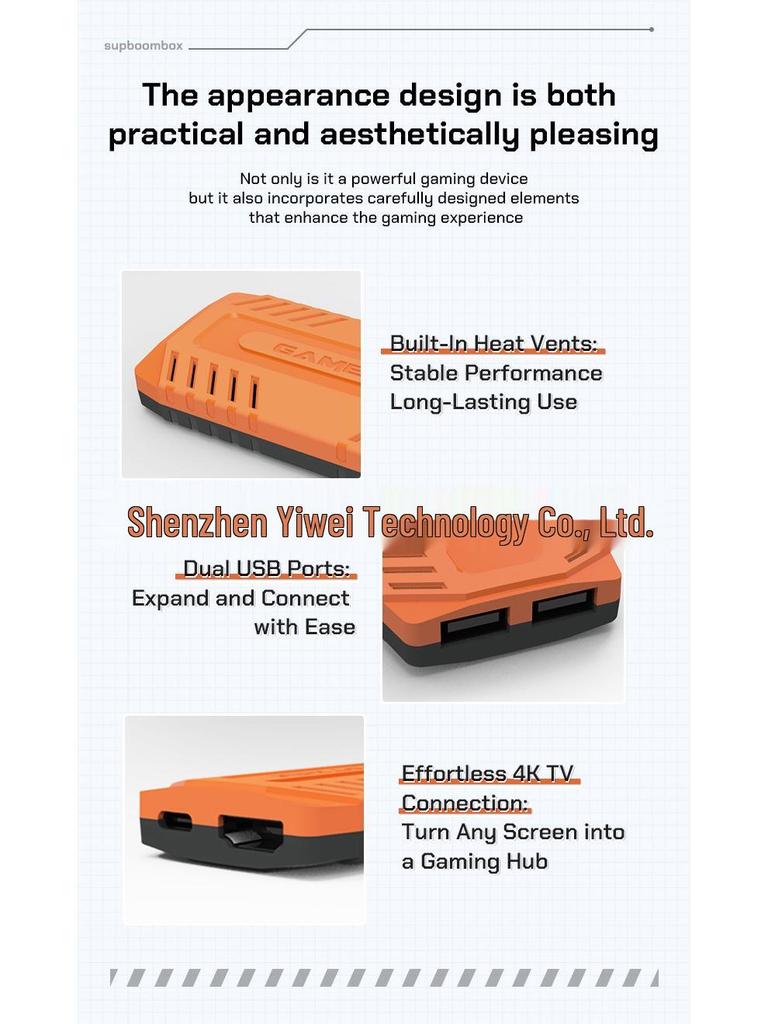 supboombox

The appearance design is both practical and aesthetically pleasing

Not only is it a powerful gaming device
but it also incorporates carefully designed elements
that enhance the gaming experience

GAME

Built-In Heat Vents:
Stable Performance
Long-Lasting Use

Shenzhen Yiwei Technology Co., Ltd.

Dual USB Ports:
Expand and Connect
with Ease

Effortless 4K TV
Connection:
Turn Any Screen into
a Gaming Hub